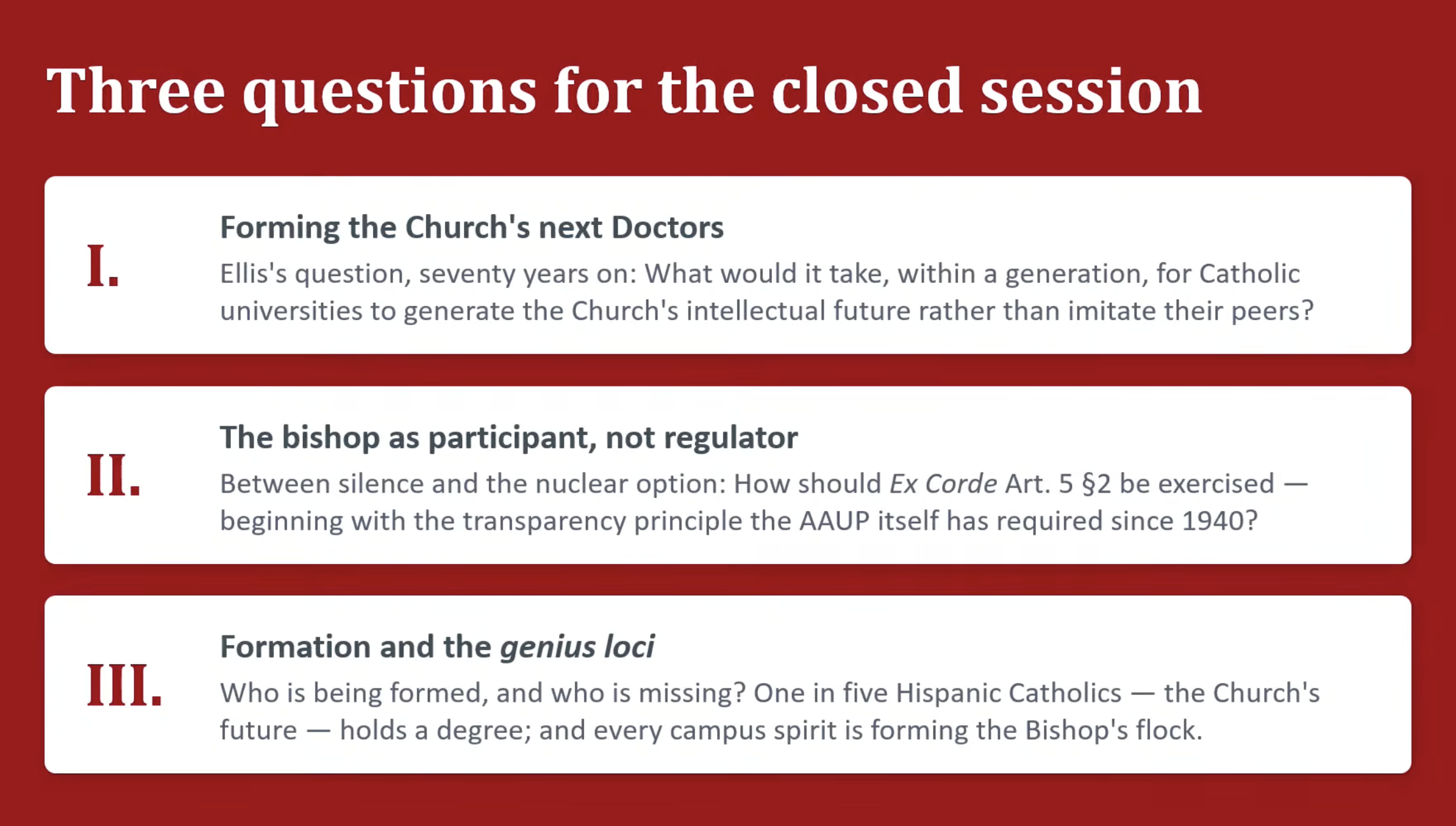 Three questions for the closed session

I.

Forming the Church's next Doctors

Ellis's question, seventy years on: What would it take, within a generation, for Catholic universities to generate the Church's intellectual future rather than imitate their peers?

II.

The bishop as participant, not regulator

Between silence and the nuclear option: How should Ex Corde Art. 5 §2 be exercised — beginning with the transparency principle the AAUP itself has required since 1940?

III.

Formation and the genius loci

Who is being formed, and who is missing? One in five Hispanic Catholics — the Church's future — holds a degree; and every campus spirit is forming the Bishop's flock.